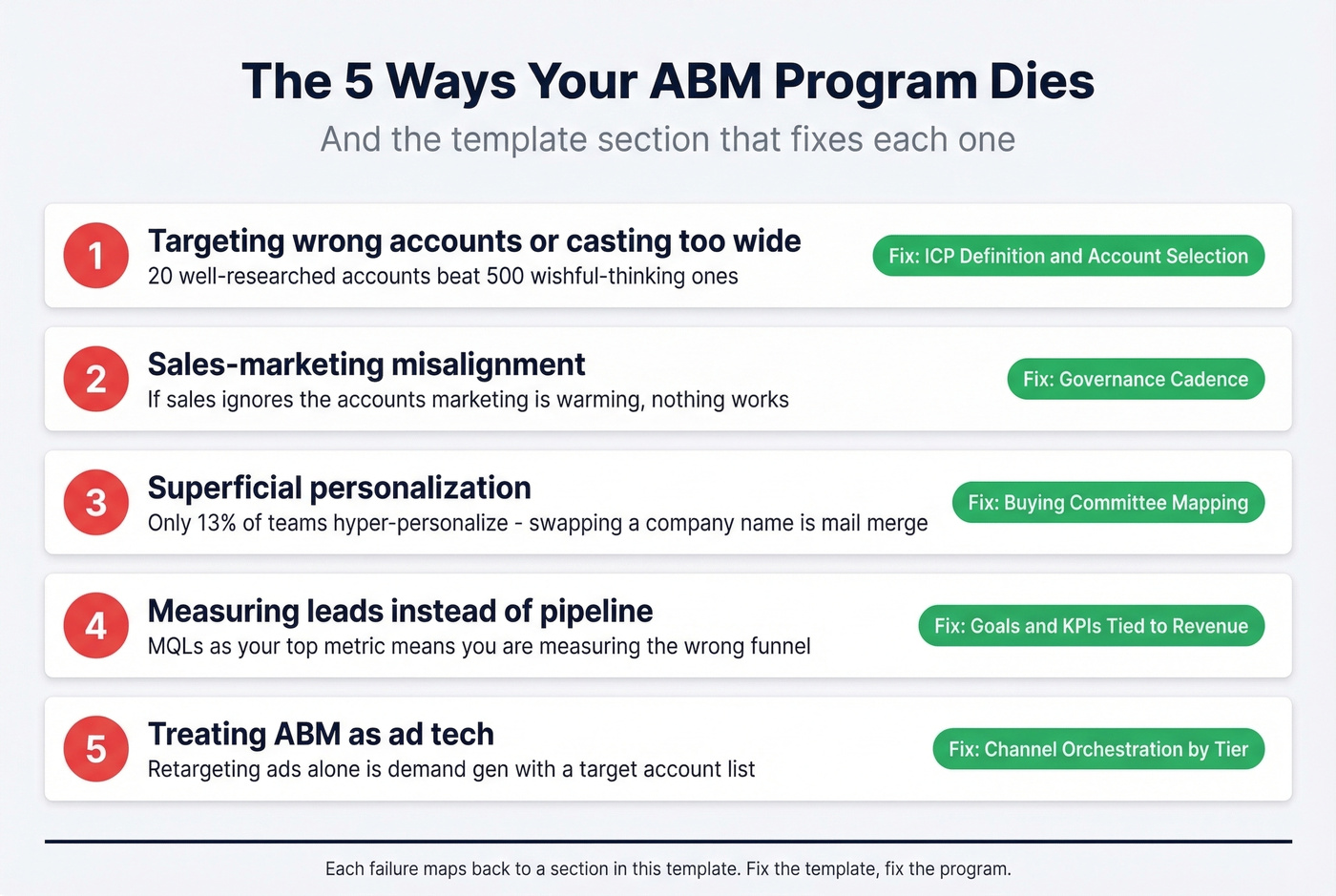 The 5 Ways Your ABM Program Dies

And the template section that fixes each one

1

Targeting wrong accounts or casting too wide

20 well-researched accounts beat 500 wishful-thinking ones

Fix: ICP Definition and Account Selection

2

Sales-marketing misalignment

If sales ignores the accounts marketing is warming, nothing works

Fix: Governance Cadence

3

Superficial personalization

Only 13% of teams hyper-personalize - swapping a company name is mail merge

Fix: Buying Committee Mapping

4

Measuring leads instead of pipeline

MQLs as your top metric means you are measuring the wrong funnel

Fix: Goals and KPIs Tied to Revenue

5

Treating ABM as ad tech

Retargeting ads alone is demand gen with a target account list

Fix: Channel Orchestration by Tier

Each failure maps back to a section in this template. Fix the template, fix the program.